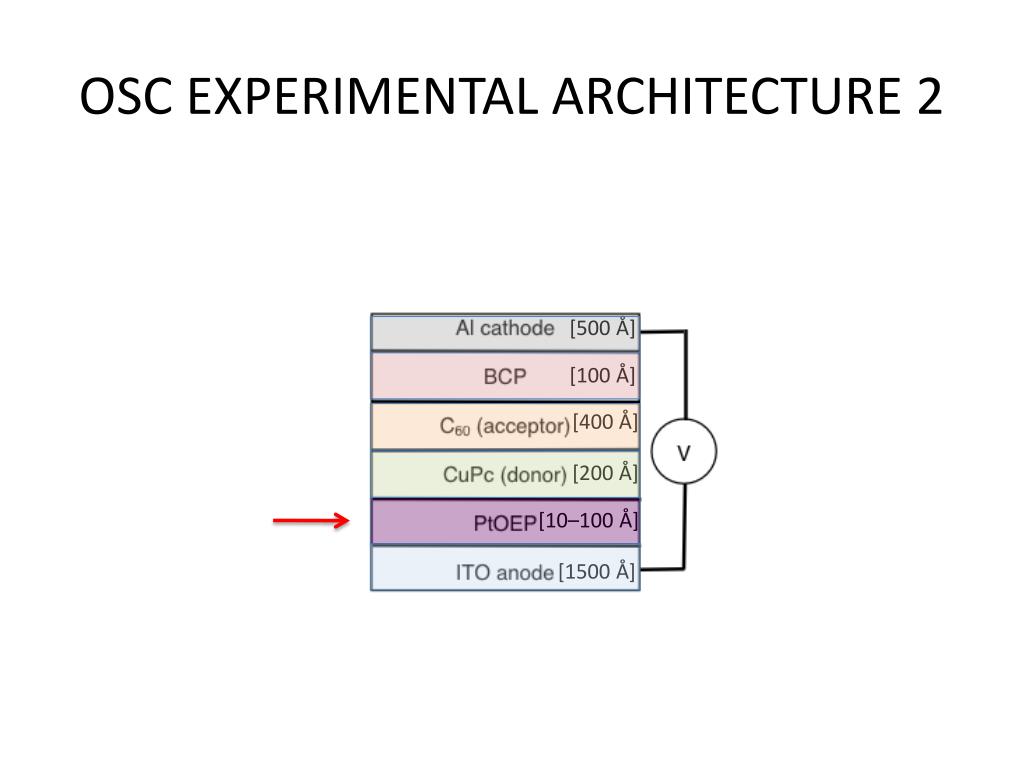 OSC EXPERIMENTAL ARCHITECTURE 2

Al cathode [500 Å]

BCP [100 Å]

$C_{60}$ (acceptor) [400 Å]

CuPc (donor) [200 Å]

PtOEP [10–100 Å]

ITO anode [1500 Å]

V